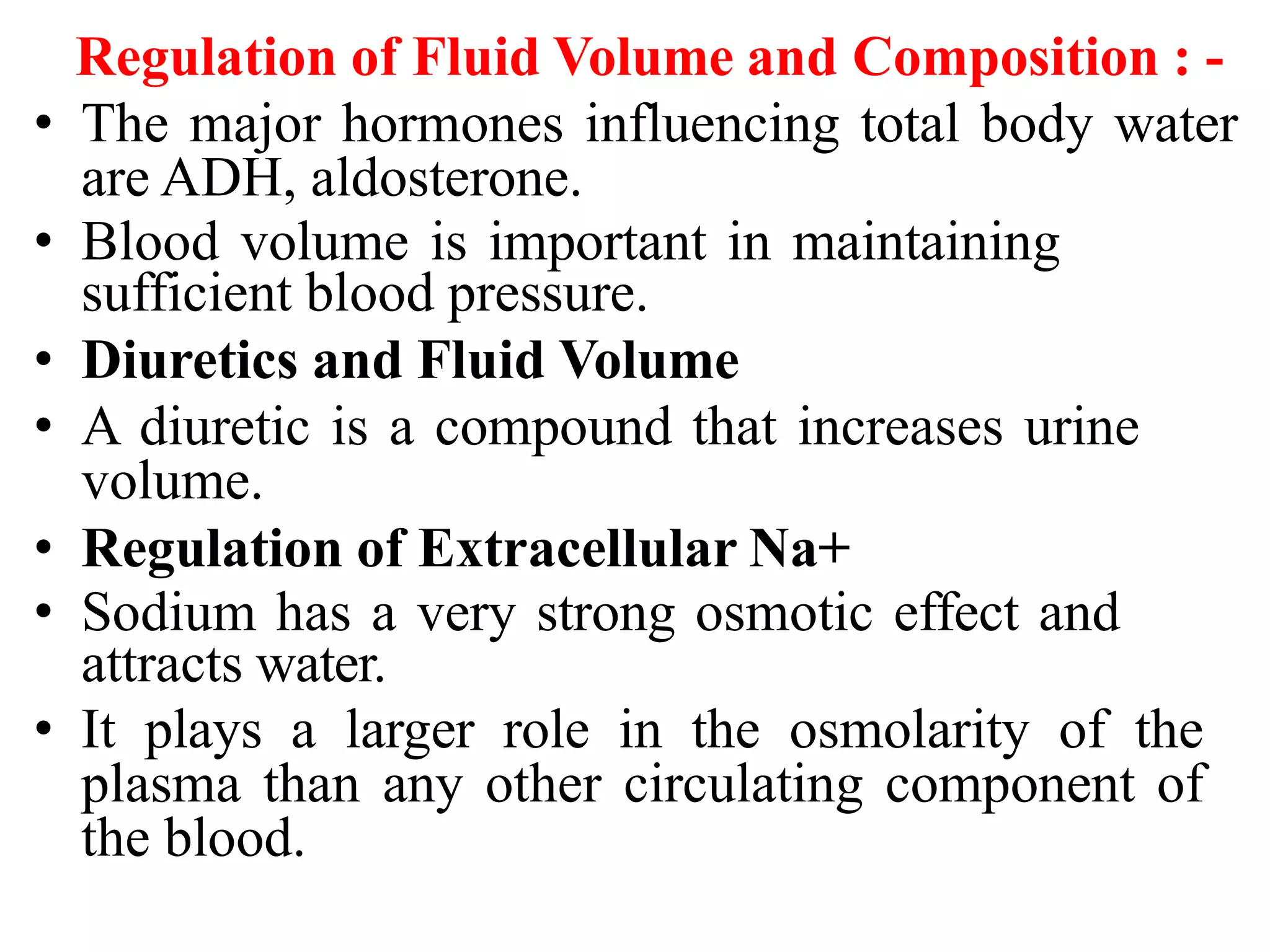 Regulation of Fluid Volume and Composition : -

• The major hormones influencing total body water are ADH, aldosterone.

• Blood volume is important in maintaining sufficient blood pressure.

• Diuretics and Fluid Volume

• A diuretic is a compound that increases urine volume.

• Regulation of Extracellular Na+

• Sodium has a very strong osmotic effect and attracts water.

• It plays a larger role in the osmolarity of the plasma than any other circulating component of the blood.